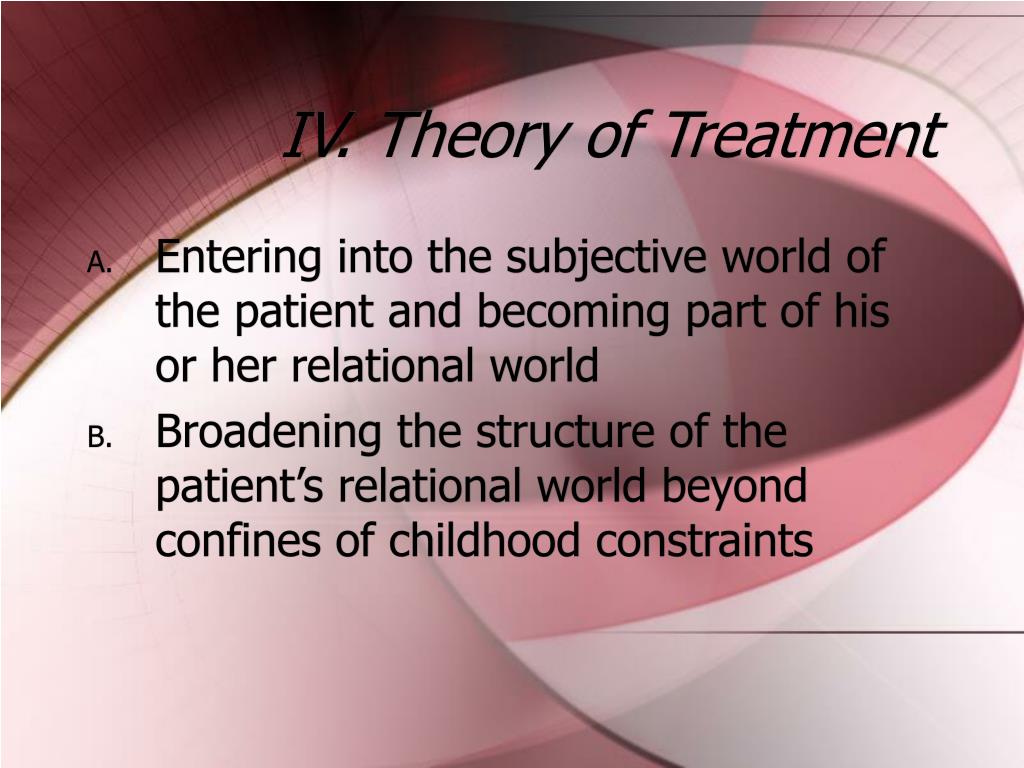 IV. Theory of Treatment

A. Entering into the subjective world of the patient and becoming part of his or her relational world

B. Broadening the structure of the patient’s relational world beyond confines of childhood constraints